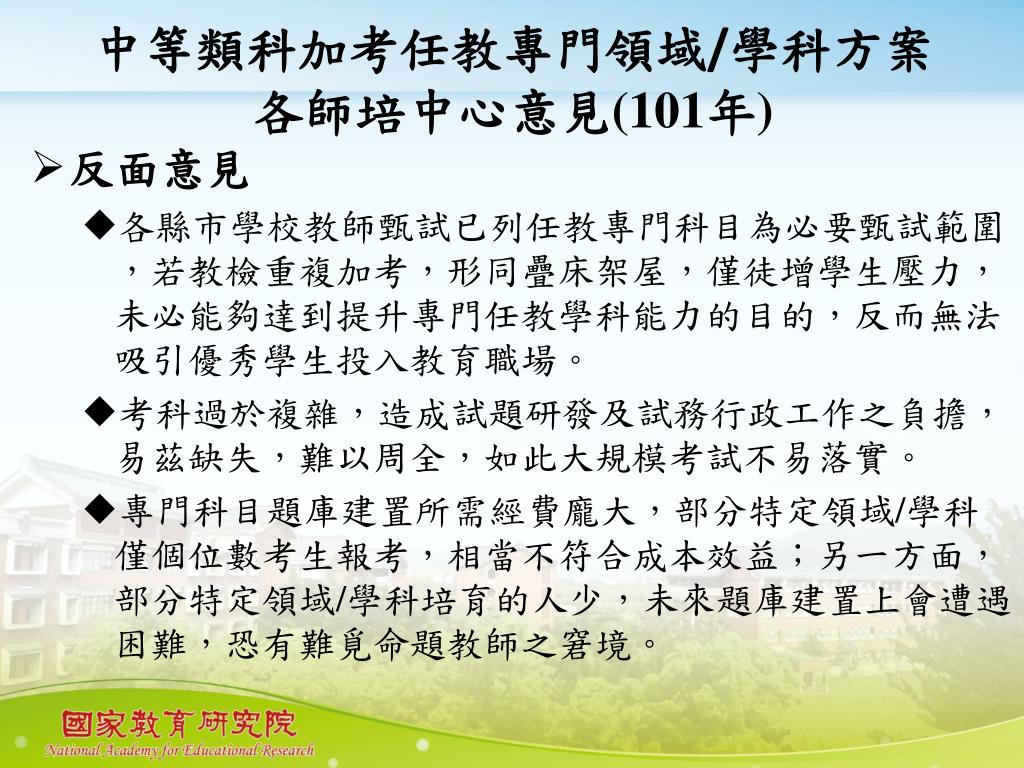 中等類科加考任教專門領域/學科方案
各師培中心意見(101年)

➢反面意見

◆各縣市學校教師甄試已列任教專門科目為必要甄試範圍，若教檢重複加考，形同疊床架屋，僅徒增學生壓力，未必能夠達到提升專門任教學科能力的目的，反而無法吸引優秀學生投入教育職場。

◆考科過於複雜，造成試題研發及試務行政工作之負擔，易茲缺失，難以周全，如此大規模考試不易落實。

◆專門科目題庫建置所需經費龐大，部分特定領域/學科僅個位數考生報考，相當不符合成本效益；另一方面，部分特定領域/學科培育的人少，未來題庫建置上會遭遇困難，恐有難覓命題教師之窘境。

國家教育研究院
National Academy for Educational Research